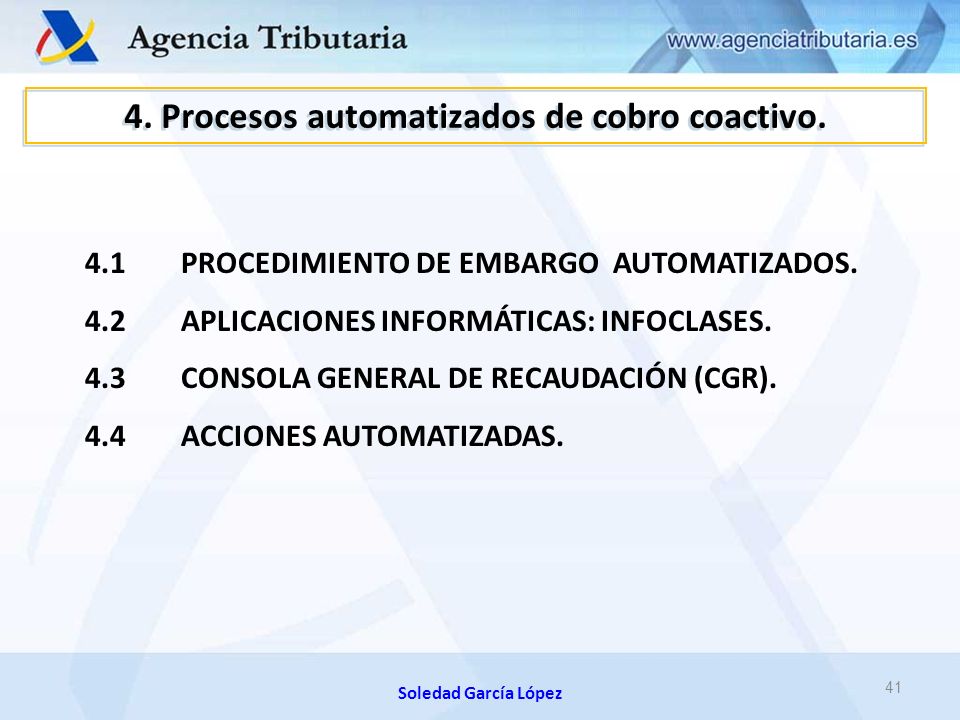 Agencia Tributaria

www.agenciatributaria.es

4. Procesos automatizados de cobro coactivo.

4.1 PROCEDIMIENTO DE EMBARGO AUTOMATIZADOS.

4.2 APLICACIONES INFORMÁTICAS: INFOCLASES.

4.3 CONSOLA GENERAL DE RECAUDACIÓN (CGR).

4.4 ACCIONES AUTOMATIZADAS.

Soledad García López

41